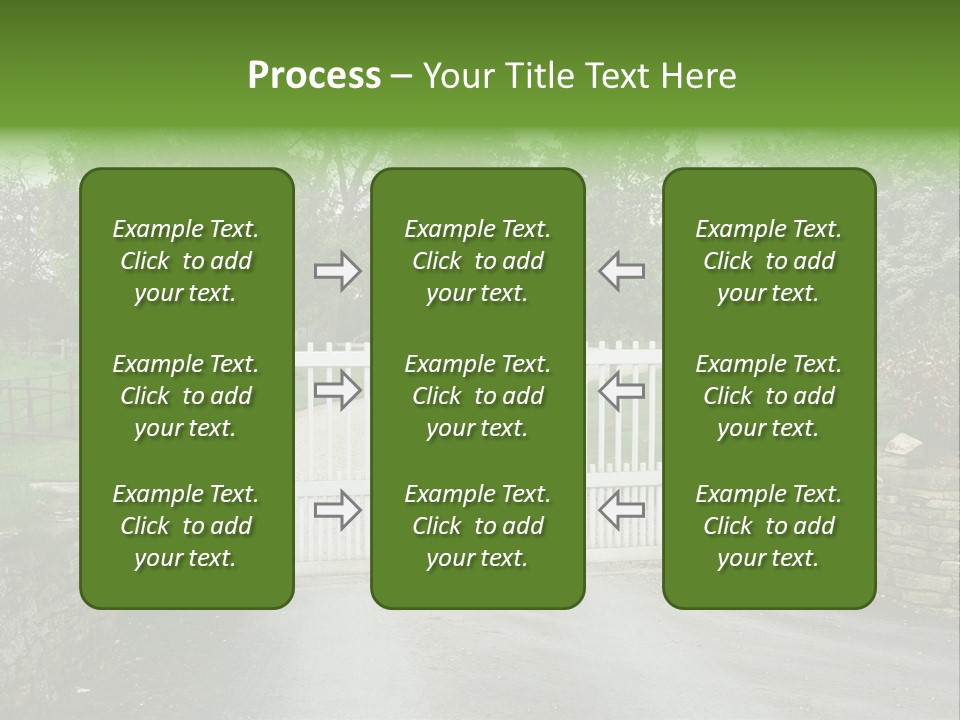 Process – Your Title Text Here

Example Text. Click to add your text.

Example Text. Click to add your text.

Example Text. Click to add your text.

Example Text. Click to add your text.

Example Text. Click to add your text.

Example Text. Click to add your text.

Example Text. Click to add your text.

Example Text. Click to add your text.

Example Text. Click to add your text.